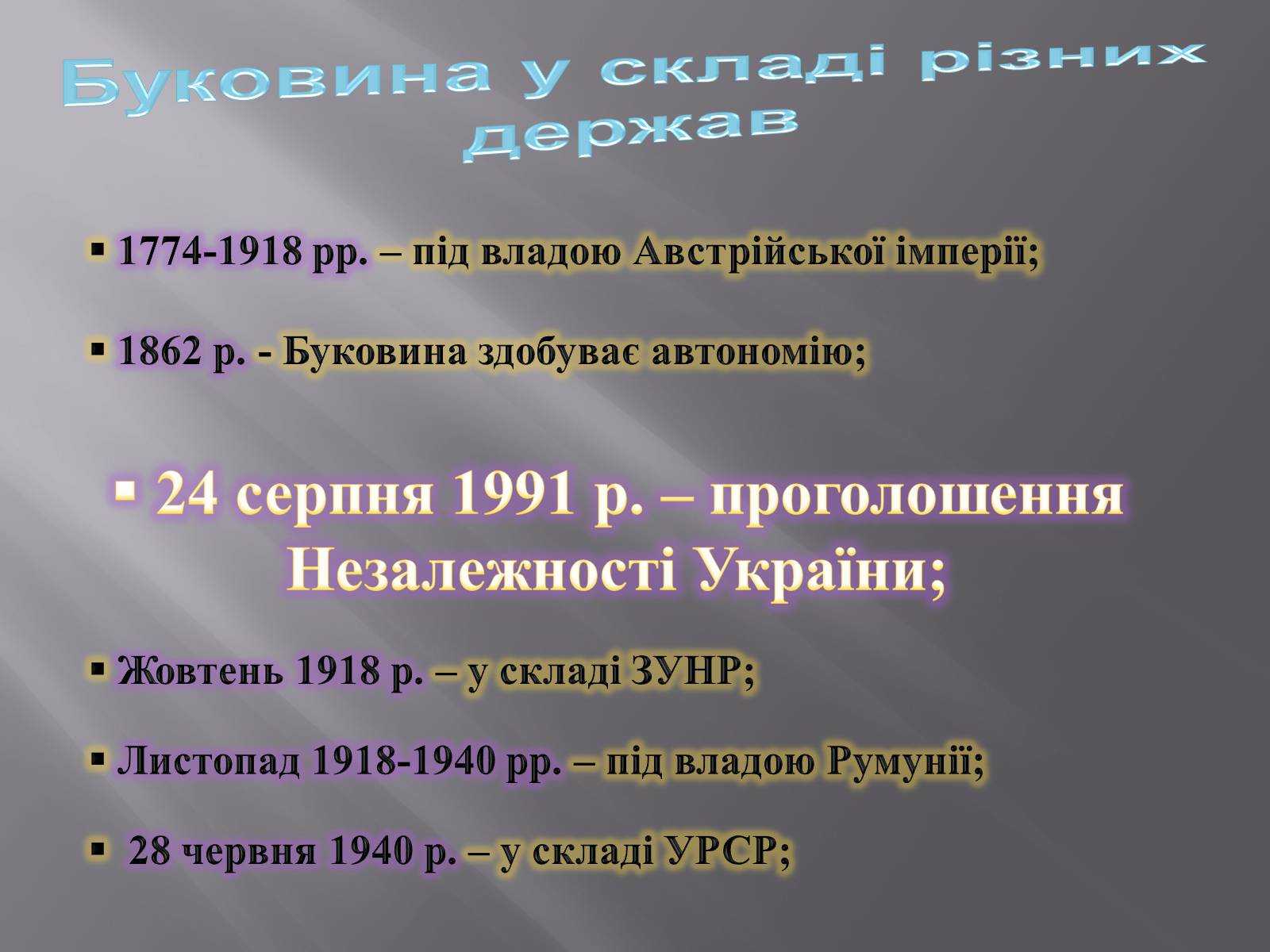 Буковина у складі різних держав

▪ 1774-1918 рр. – під владою Австрійської імперії;

▪ 1862 р. - Буковина здобуває автономію;

▪ 24 серпня 1991 р. – проголошення Незалежності України;

▪ Жовтень 1918 р. – у складі ЗУНР;

▪ Листопад 1918-1940 рр. – під владою Румунії;

▪ 28 червня 1940 р. – у складі УРСР;